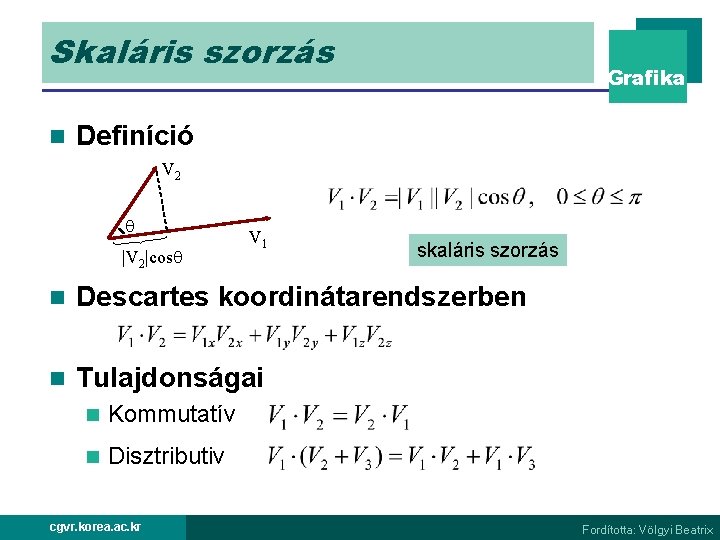 Skaláris szorzás

Grafika

Definíció

$V_2$

$\theta$

$V_1$

$|V_2|\cos\theta$

$V_1 \cdot V_2 = |V_1||V_2|\cos\theta, \quad 0 \le \theta \le \pi$

skaláris szorzás

Descartes koordinátarendszerben

$V_1 \cdot V_2 = V_{1x}V_{2x} + V_{1y}V_{2y} + V_{1z}V_{2z}$

Tulajdonságai

Kommutatív $V_1 \cdot V_2 = V_2 \cdot V_1$

Disztributiv $V_1 \cdot (V_2 + V_3) = V_1 \cdot V_2 + V_1 \cdot V_3$

cgvr.korea.ac.kr

Fordította: Völgyi Beatrix